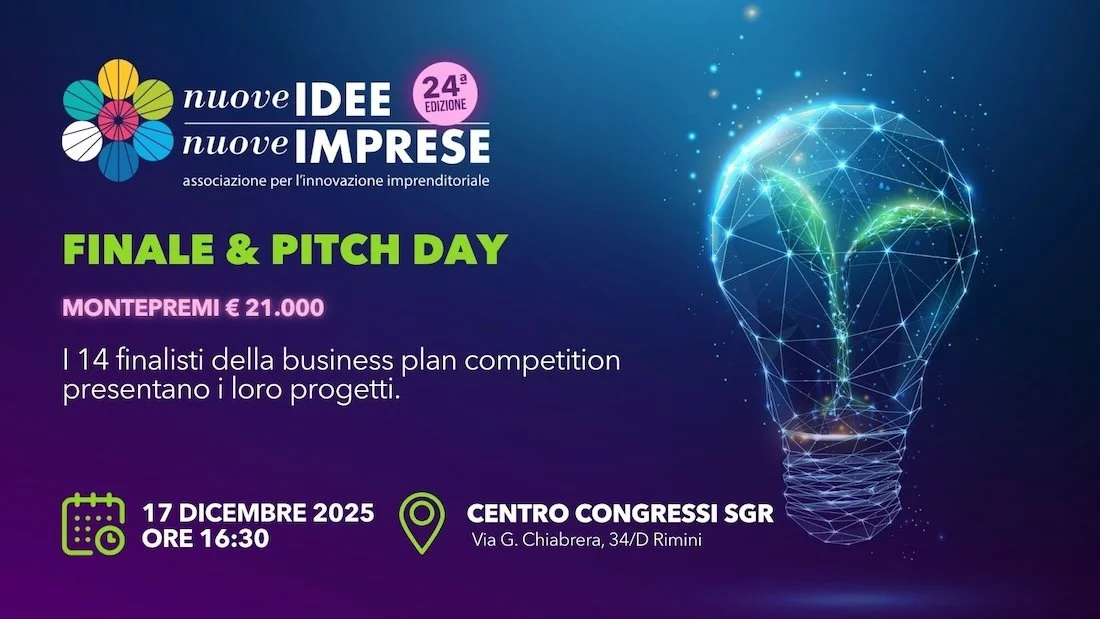 nuove IDEE
nuove IMPRESE
24ª EDIZIONE
associazione per l'innovazione imprenditoriale

FINALE & PITCH DAY

MONTEPREMI € 21.000

I 14 finalisti della business plan competition presentano i loro progetti.

17 DICEMBRE 2025
ORE 16:30

CENTRO CONGRESSI SGR
Via G. Chiabrera, 34/D Rimini